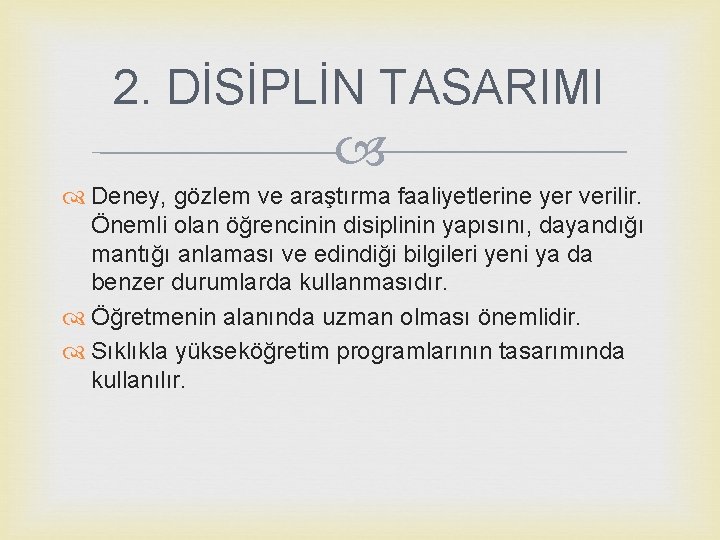 2. DİSİPLİN TASARIMI

Deney, gözlem ve araştırma faaliyetlerine yer verilir. Önemli olan öğrencinin disiplinin yapısını, dayandığı mantığı anlaması ve edindiği bilgileri yeni ya da benzer durumlarda kullanmasıdır.

Öğretmenin alanında uzman olması önemlidir.

Sıklıkla yükseköğretim programlarının tasarımında kullanılır.